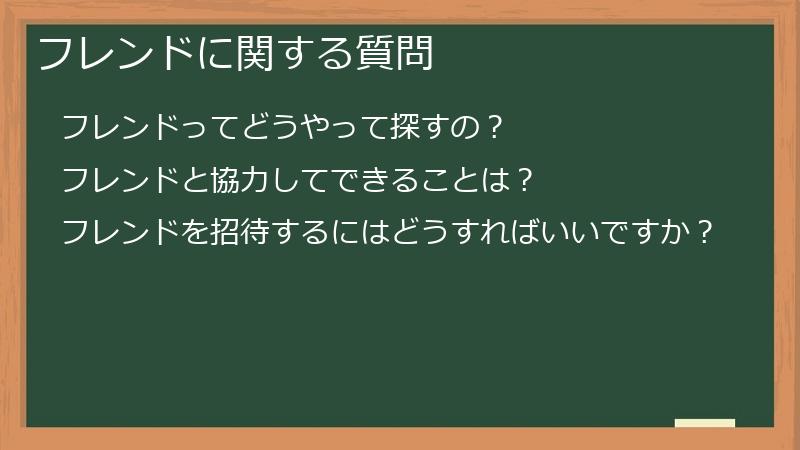 フレンドに関する質問

フレンドってどうやって探すの？

フレンドと協力してできることは？

フレンドを招待するにはどうすればいいですか？